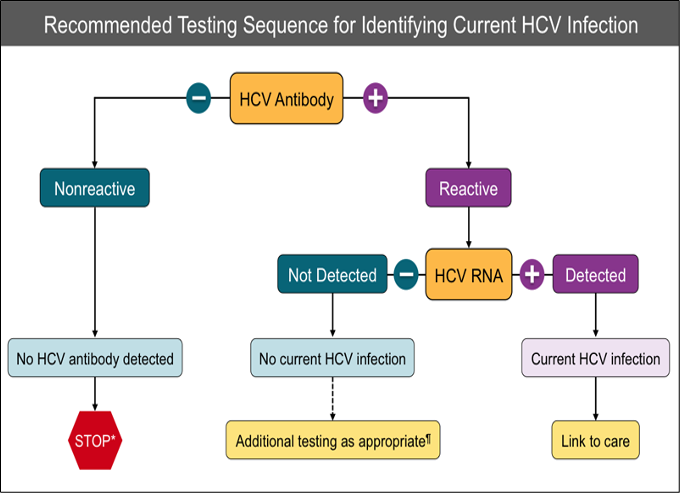 Recommended Testing Sequence for Identifying Current HCV Infection

−
HCV Antibody
+

Nonreactive

Reactive

Not Detected
−
HCV RNA
+
Detected

No HCV antibody detected

No current HCV infection

Current HCV infection

STOP*

Additional testing as appropriate¶

Link to care